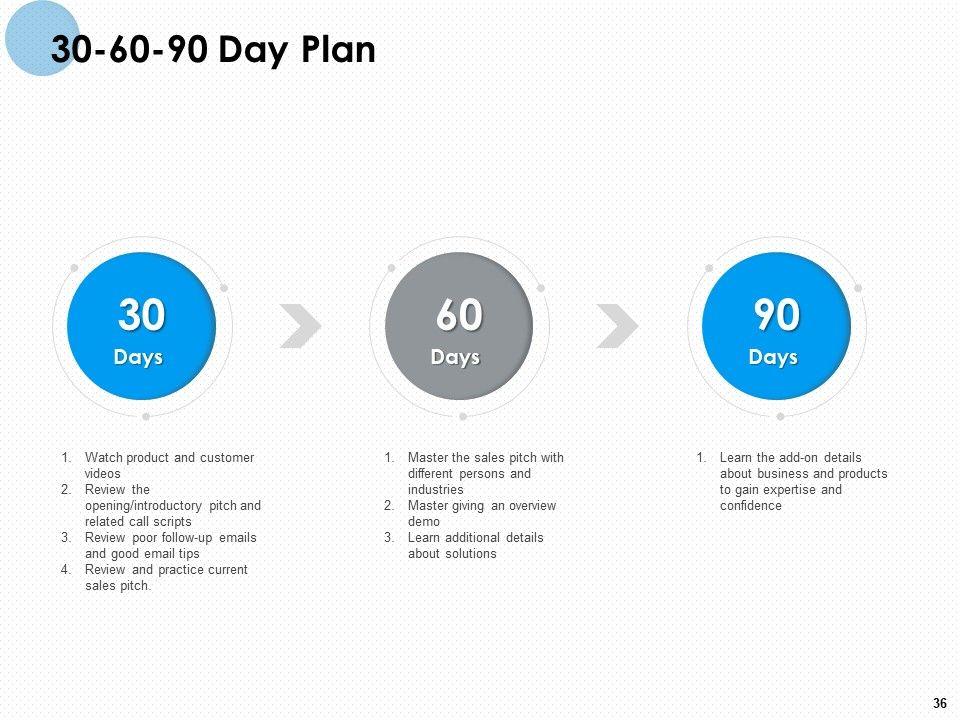 30-60-90 Day Plan

30
Days

60
Days

90
Days

1. Watch product and customer videos
2. Review the opening/introductory pitch and related call scripts
3. Review poor follow-up emails and good email tips
4. Review and practice current sales pitch.

1. Master the sales pitch with different persons and industries
2. Master giving an overview demo
3. Learn additional details about solutions

1. Learn the add-on details about business and products to gain expertise and confidence

36